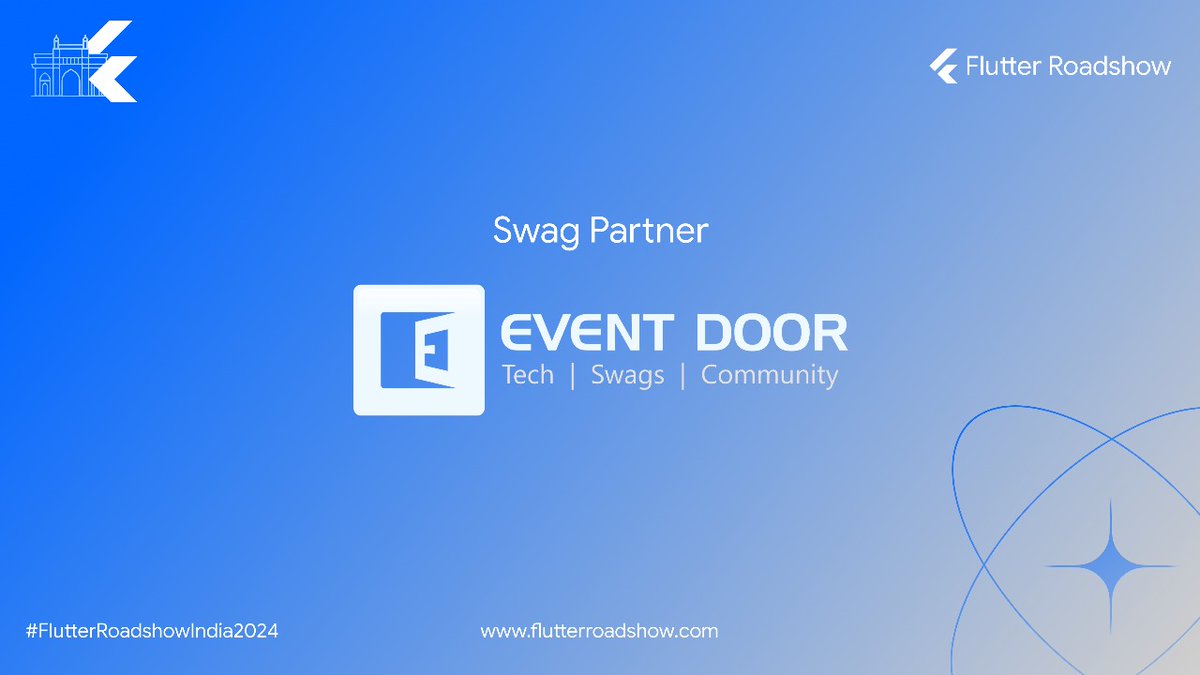 Flutter Roadshow

Swag Partner

EVENT DOOR
Tech | Swags | Community

#FlutterRoadshowIndia2024

www.flutterroadshow.com